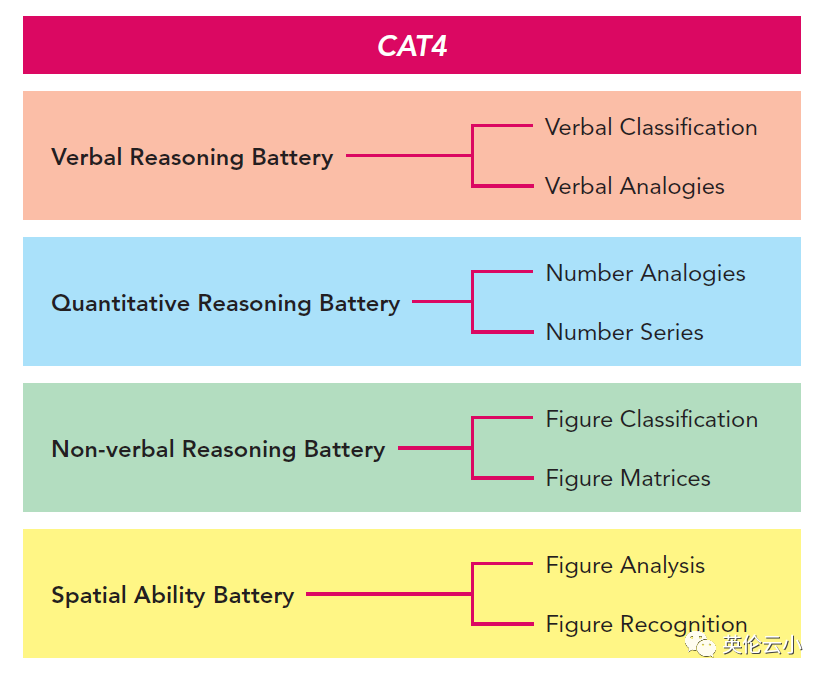 CAT4

Verbal Reasoning Battery

Verbal Classification

Verbal Analogies

Quantitative Reasoning Battery

Number Analogies

Number Series

Non-verbal Reasoning Battery

Figure Classification

Figure Matrices

Spatial Ability Battery

Figure Analysis

Figure Recognition

英伦云小